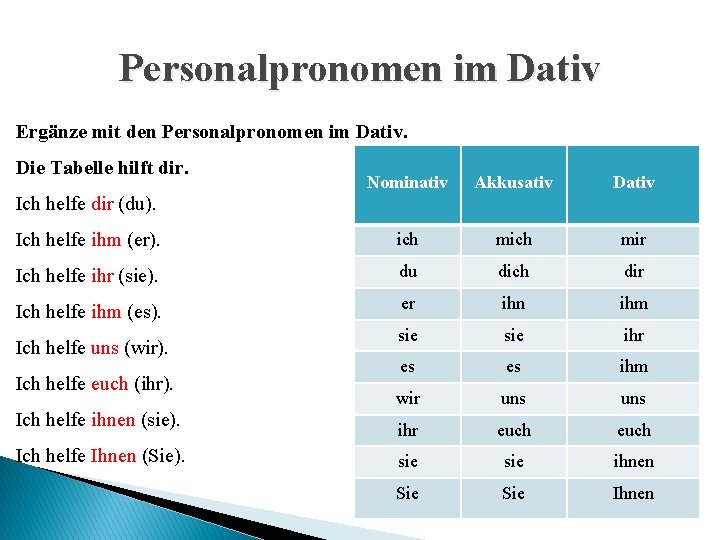 Personalpronomen im Dativ

Ergänze mit den Personalpronomen im Dativ.

Die Tabelle hilft dir.

Ich helfe dir (du).

Ich helfe ihm (er).

Ich helfe ihr (sie).

Ich helfe ihm (es).

Ich helfe uns (wir).

Ich helfe euch (ihr).

Ich helfe ihnen (sie).

Ich helfe Ihnen (Sie).

| Nominativ | Akkusativ | Dativ |
|---|---|---|
| ich | mich | mir |
| du | dich | dir |
| er | ihn | ihm |
| sie | sie | ihr |
| es | es | ihm |
| wir | uns | uns |
| ihr | euch | euch |
| sie | sie | ihnen |
| Sie | Sie | Ihnen |